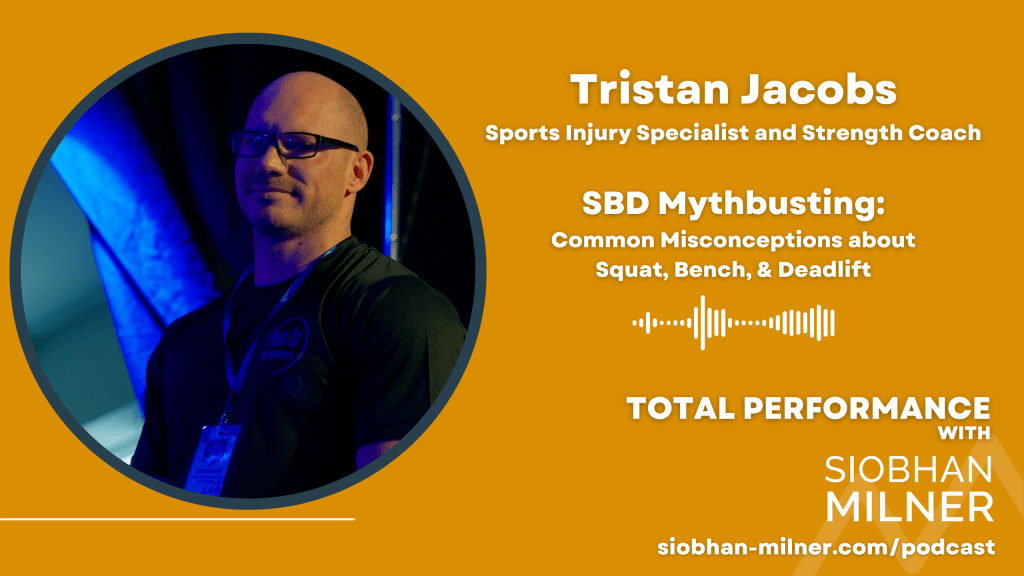 Tristan Jacobs
Sports Injury Specialist and Strength Coach

SBD Mythbusting:
Common Misconceptions about Squat, Bench, & Deadlift

TOTAL PERFORMANCE
WITH
SIOBHAN
MILNER
siobhan-milner.com/podcast